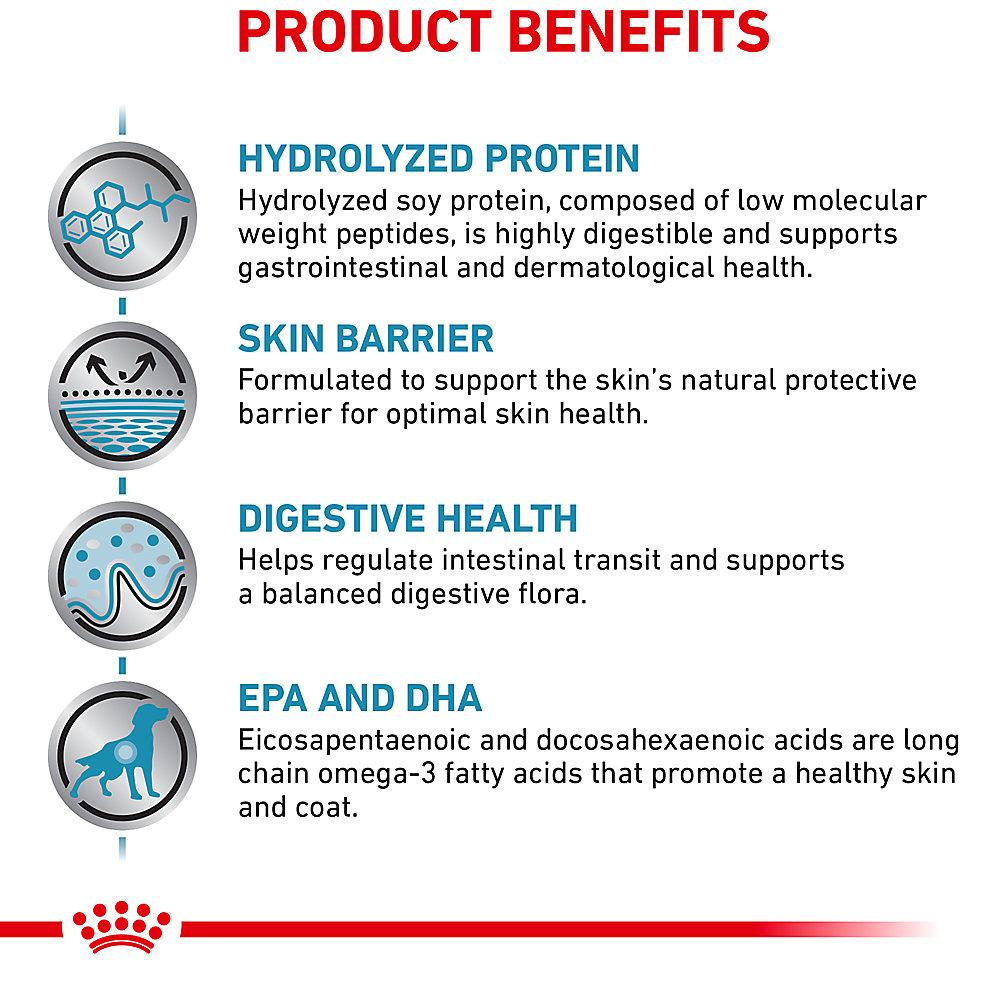 PRODUCT BENEFITS

HYDROLYZED PROTEIN
Hydrolyzed soy protein, composed of low molecular weight peptides, is highly digestible and supports gastrointestinal and dermatological health.

SKIN BARRIER
Formulated to support the skin's natural protective barrier for optimal skin health.

DIGESTIVE HEALTH
Helps regulate intestinal transit and supports a balanced digestive flora.

EPA AND DHA
Eicosapentaenoic and docosahexaenoic acids are long chain omega-3 fatty acids that promote a healthy skin and coat.